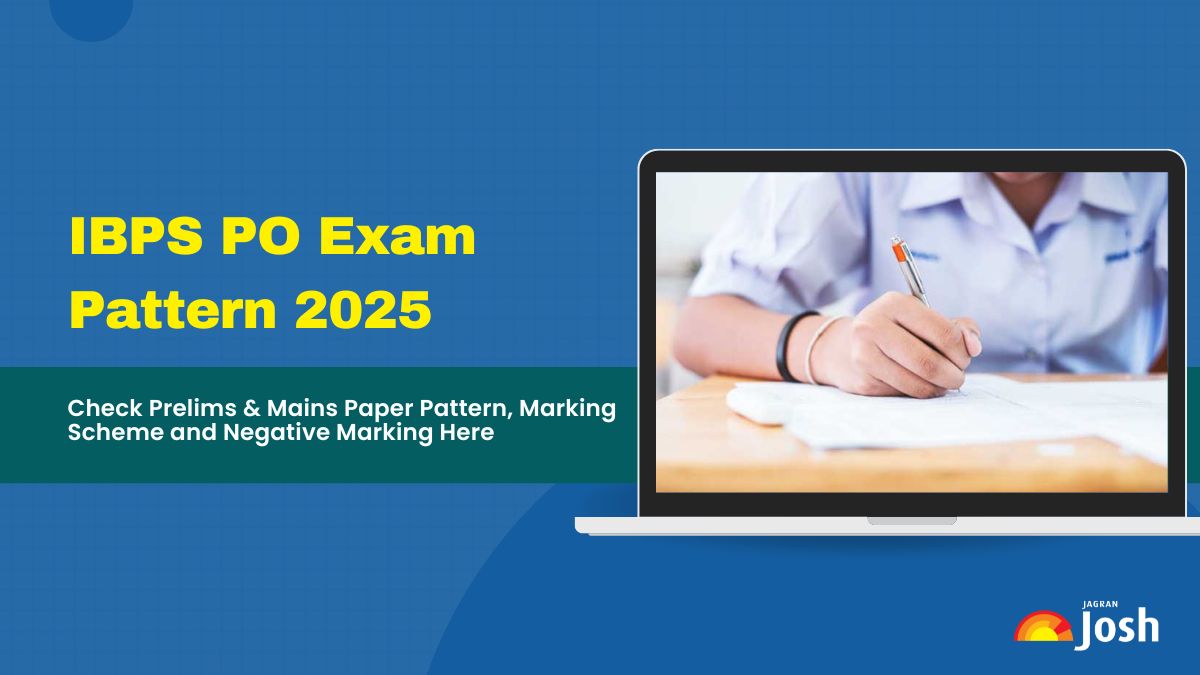 IBPS PO Exam Pattern 2025

Check Prelims & Mains Paper Pattern, Marking Scheme and Negative Marking Here

JAGRAN Josh